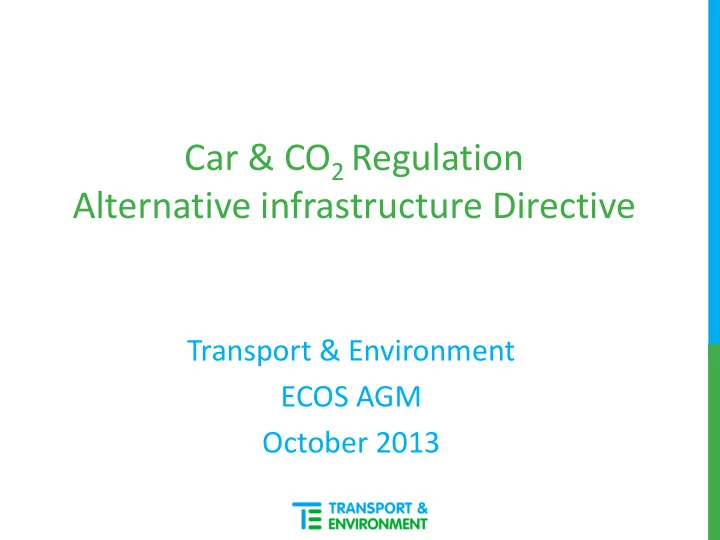 Car & $CO_2$ Regulation
Alternative infrastructure Directive

Transport & Environment
ECOS AGM
October 2013

TE TRANSPORT & ENVIRONMENT